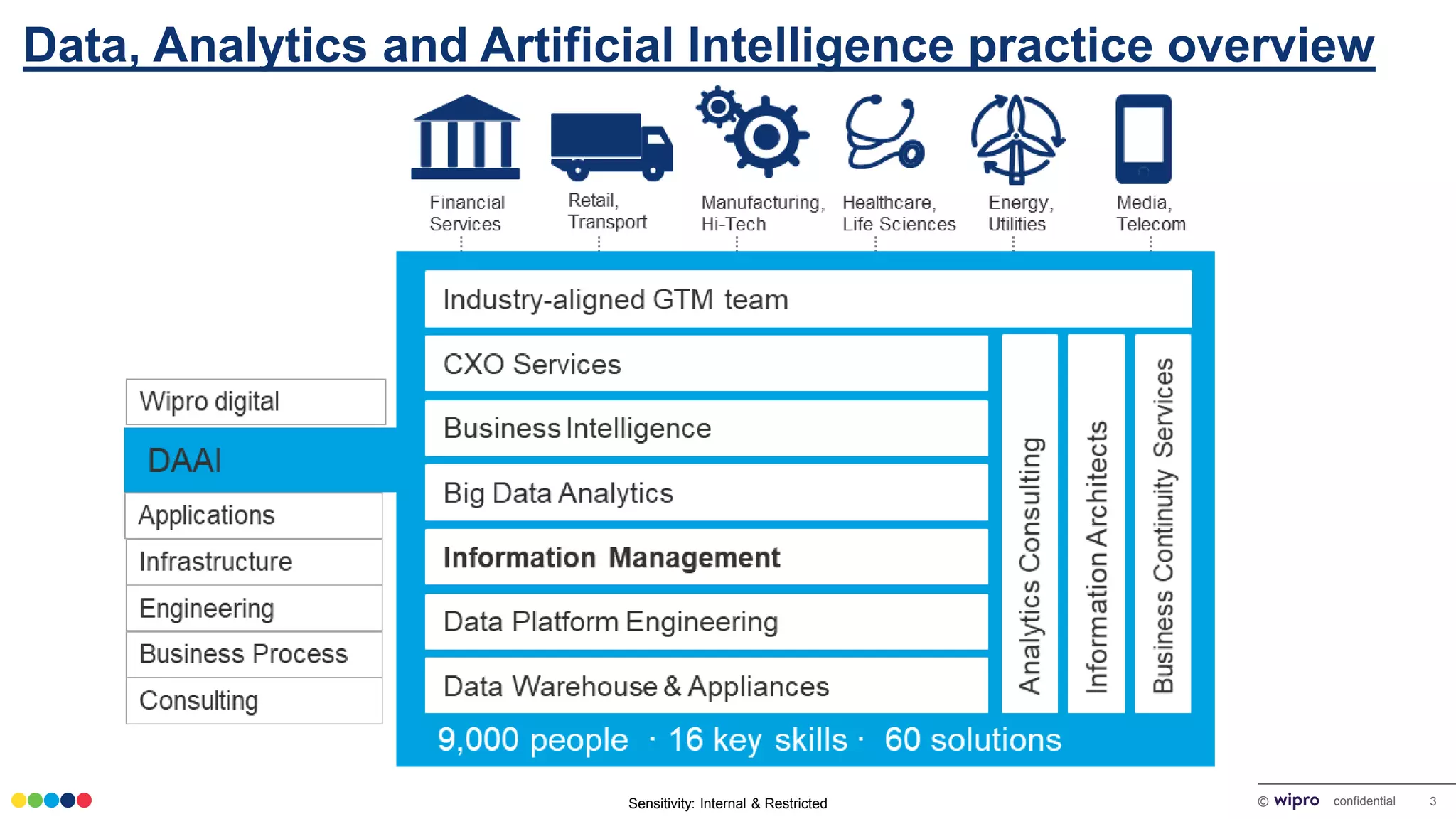 Data, Analytics and Artificial Intelligence practice overview

Financial Services

Retail, Transport

Manufacturing, Hi-Tech

Healthcare, Life Sciences

Energy, Utilities

Media, Telecom

Wipro digital

DAAI

Applications

Infrastructure

Engineering

Business Process

Consulting

Industry-aligned GTM team

CXO Services

Business Intelligence

Big Data Analytics

Information Management

Data Platform Engineering

Data Warehouse & Appliances

Analytics Consulting

Information Architects

Business Continuity Services

9,000 people · 16 key skills · 60 solutions

Sensitivity: Internal & Restricted

© wipro confidential 3